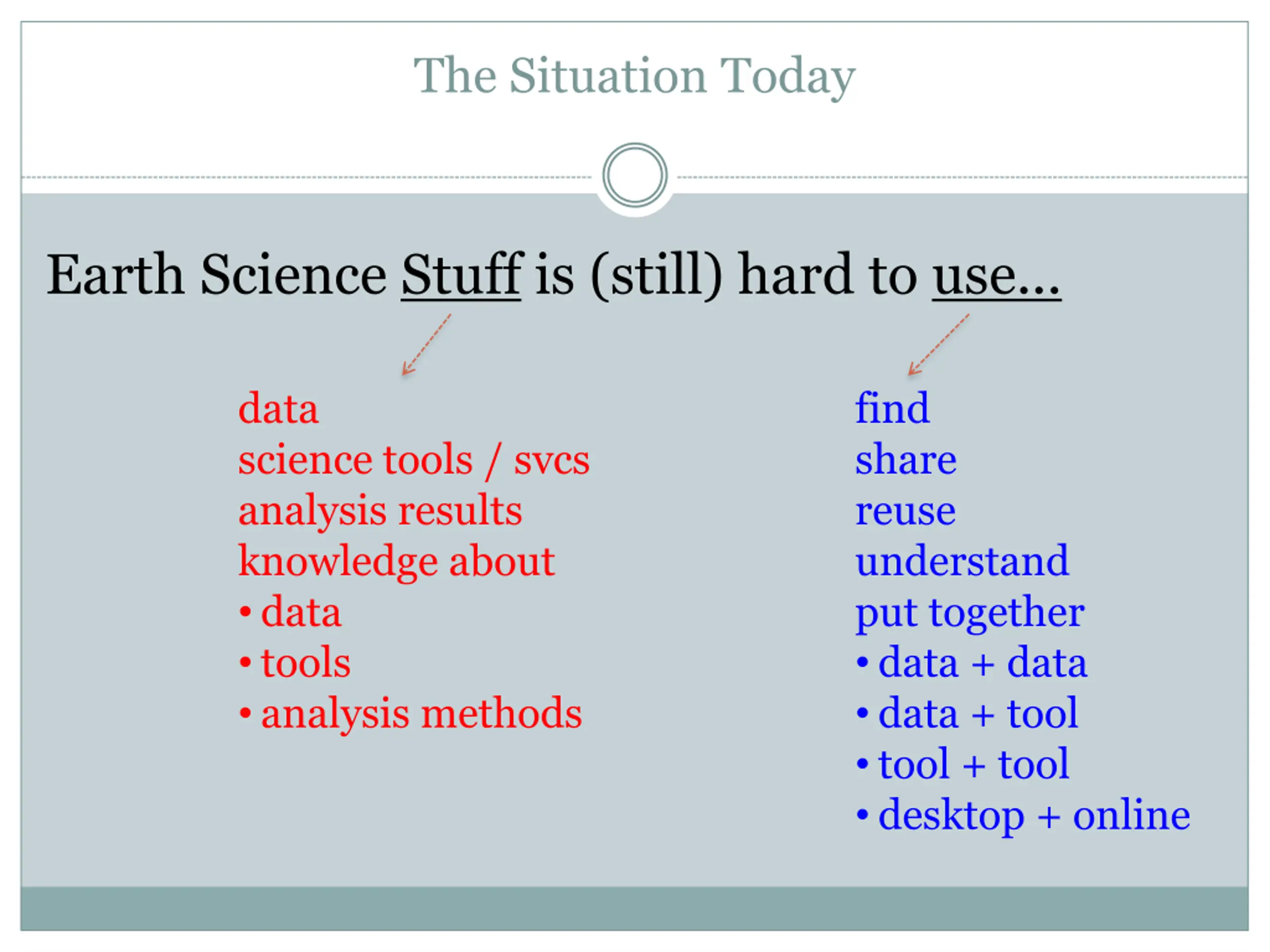 The Situation Today

Earth Science Stuff is (still) hard to use...

data
science tools / svcs
analysis results
knowledge about
• data
• tools
• analysis methods

find
share
reuse
understand
put together
• data + data
• data + tool
• tool + tool
• desktop + online